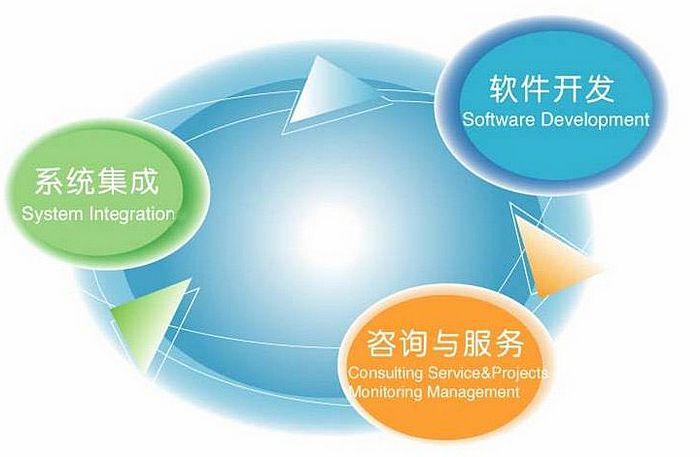 软件开发
Software Development

系统集成
System Integration

咨询与服务
Consulting Service&Projects
Monitoring Management